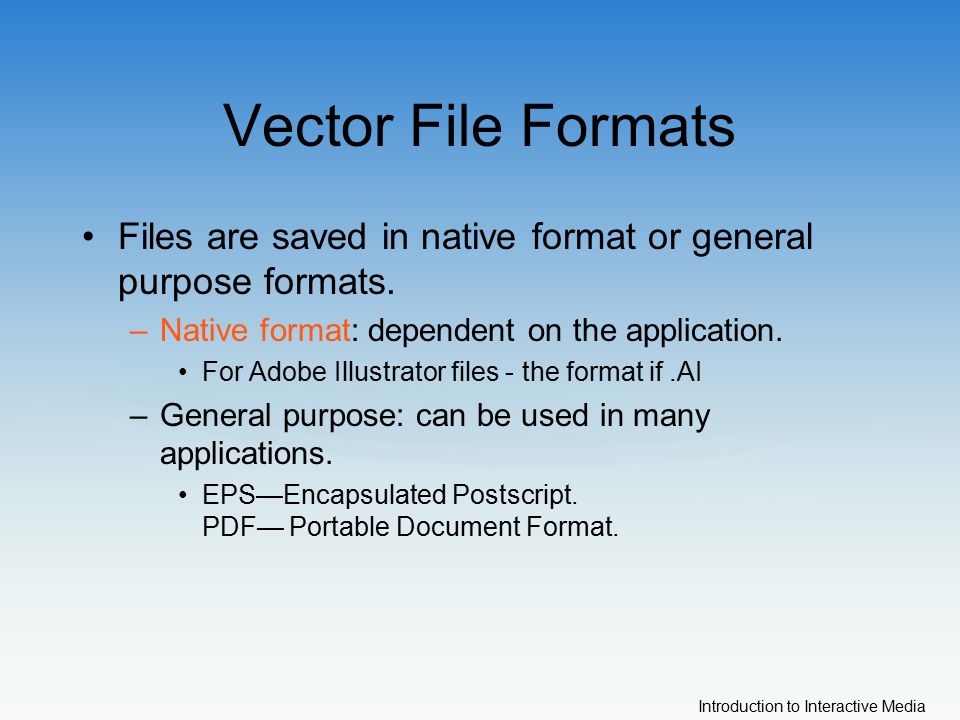 Vector File Formats

• Files are saved in native format or general purpose formats.

– Native format: dependent on the application.

• For Adobe Illustrator files - the format if .AI

– General purpose: can be used in many applications.

• EPS—Encapsulated Postscript.
PDF— Portable Document Format.

Introduction to Interactive Media